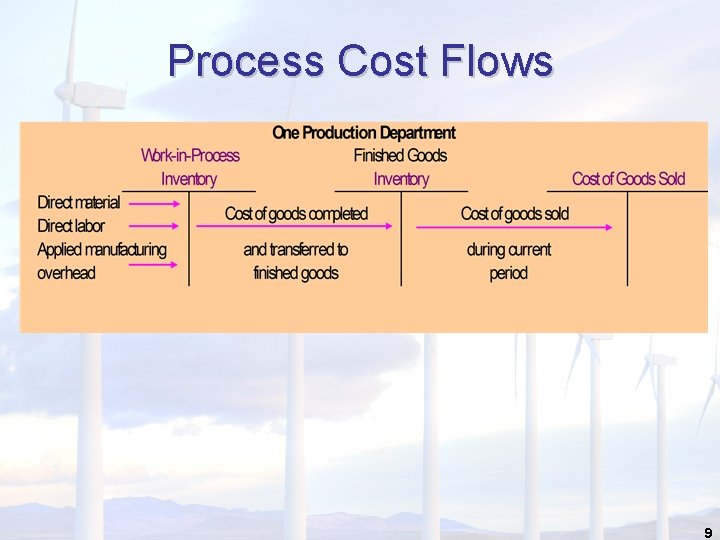 Process Cost Flows

One Production Department

Work-in-Process Inventory

Finished Goods Inventory

Cost of Goods Sold

Direct material
Direct labor
Applied manufacturing overhead

Cost of goods completed and transferred to finished goods

Cost of goods sold during current period

9